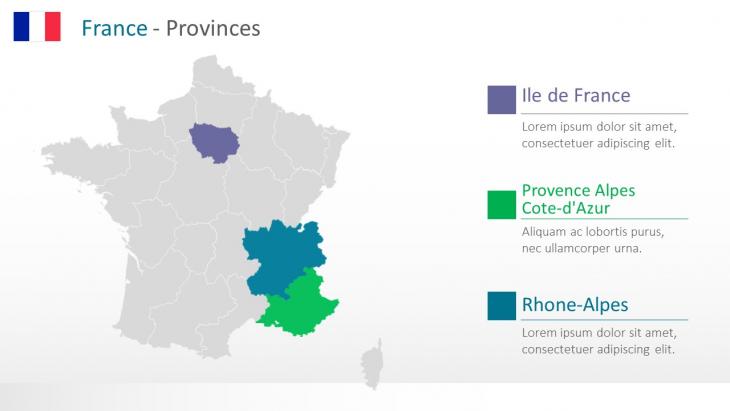 France - Provinces

Ile de France

Lorem ipsum dolor sit amet, consectetuer adipiscing elit.

Provence Alpes Cote-d'Azur

Aliquam ac lobortis purus, nec ullamcorper urna.

Rhone-Alpes

Lorem ipsum dolor sit amet, consectetuer adipiscing elit.